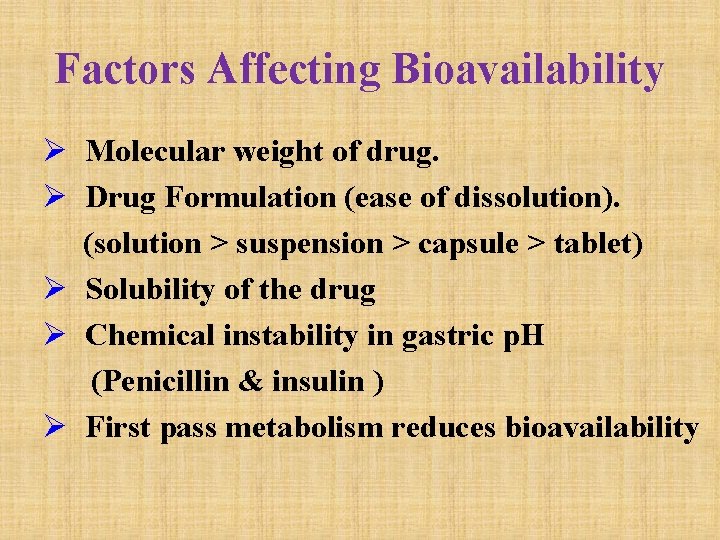 Factors Affecting Bioavailability

➢ Molecular weight of drug.

➢ Drug Formulation (ease of dissolution).
(solution > suspension > capsule > tablet)

➢ Solubility of the drug

➢ Chemical instability in gastric pH
(Penicillin & insulin )

➢ First pass metabolism reduces bioavailability